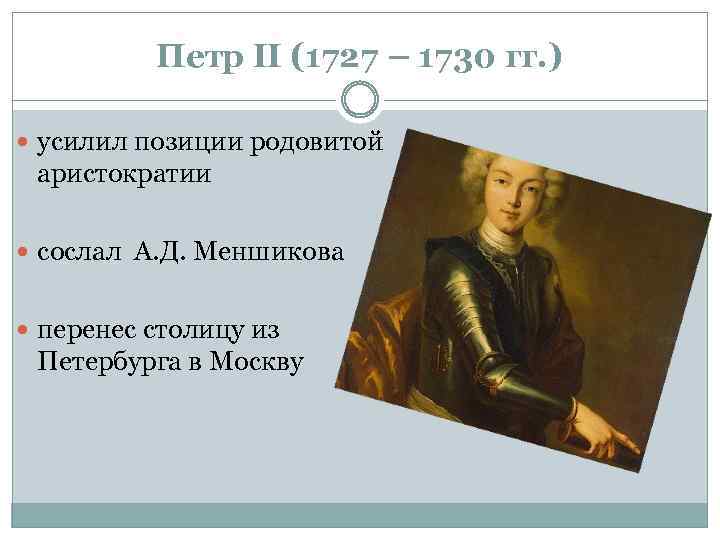 Петр II (1727 – 1730 гг.)

усилил позиции родовитой аристократии

сослал А.Д. Меншикова

перенес столицу из Петербурга в Москву